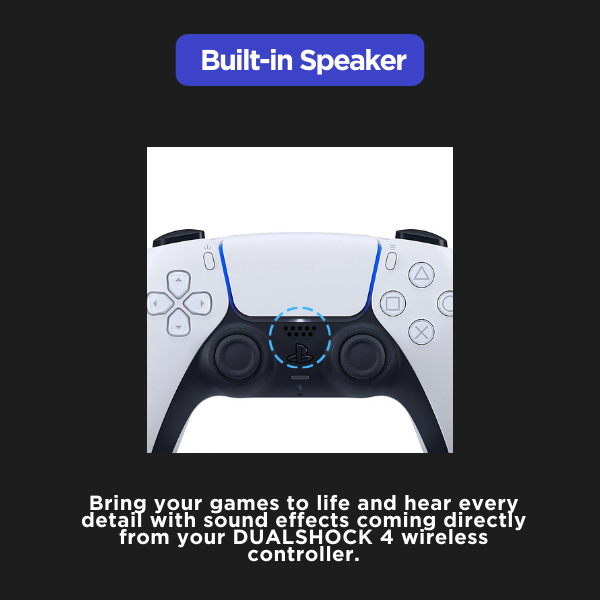 Built-in Speaker

Bring your games to life and hear every detail with sound effects coming directly from your DUALSHOCK 4 wireless controller.